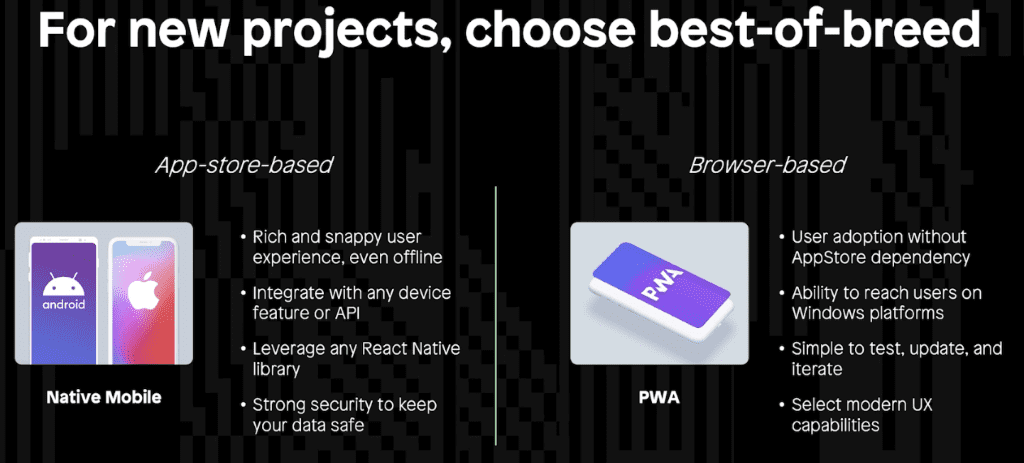 For new projects, choose best-of-breed

App-store-based

android

Native Mobile

• Rich and snappy user experience, even offline
• Integrate with any device feature or API
• Leverage any React Native library
• Strong security to keep your data safe

Browser-based

PWA

PWA

• User adoption without AppStore dependency
• Ability to reach users on Windows platforms
• Simple to test, update, and iterate
• Select modern UX capabilities